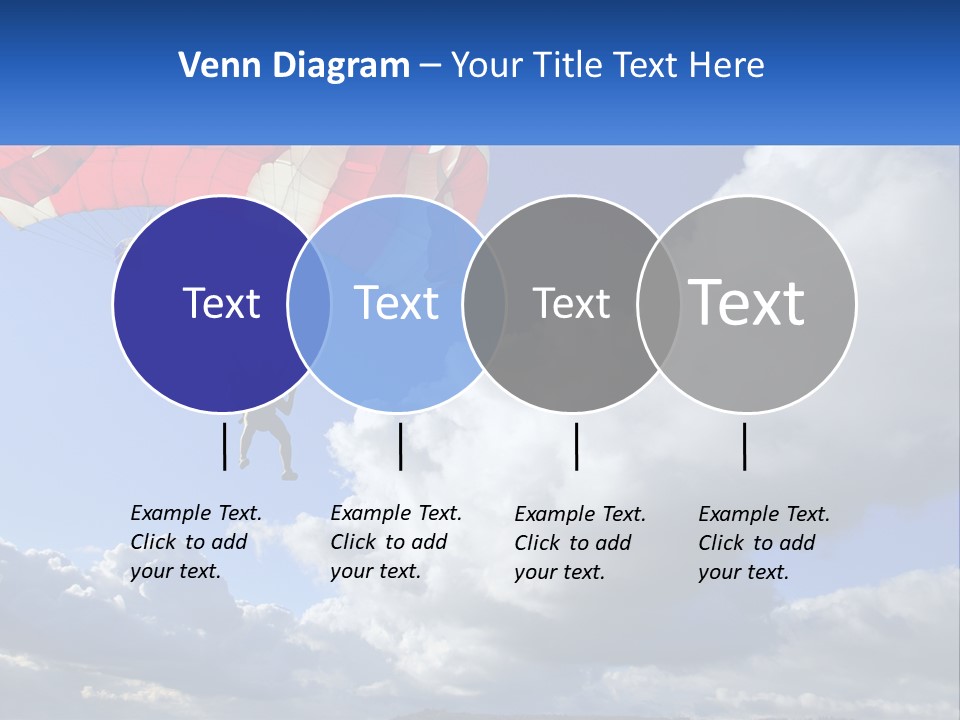 Venn Diagram – Your Title Text Here

Text

Text

Text

Text

Example Text. Click to add your text.

Example Text. Click to add your text.

Example Text. Click to add your text.

Example Text. Click to add your text.